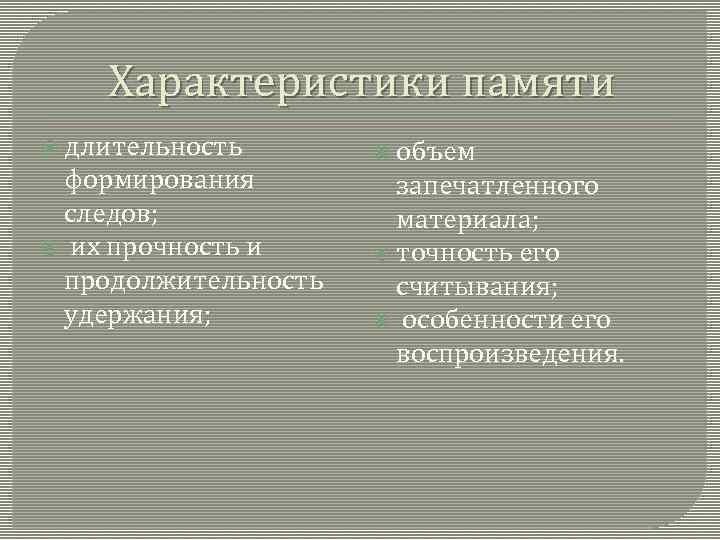 Характеристики памяти

длительность формирования следов;
их прочность и продолжительность удержания;

объем запечатленного материала;
точность его считывания;
особенности его воспроизведения.